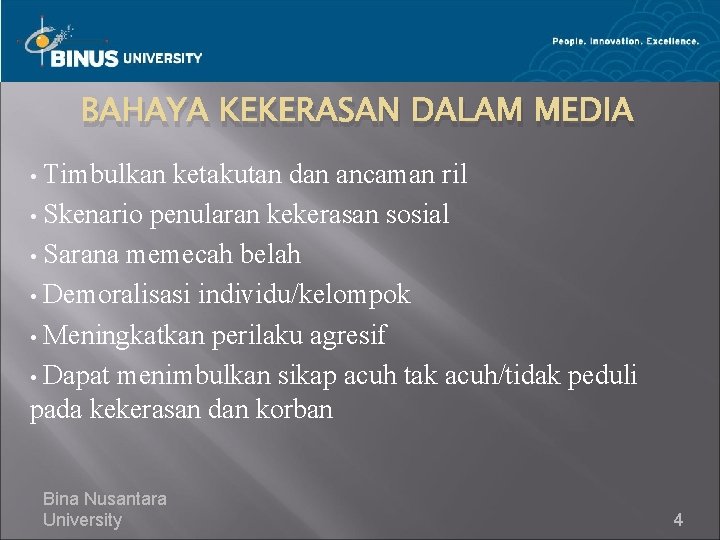 BINUS UNIVERSITY

People. Innovation. Excellence.

BAHAYA KEKERASAN DALAM MEDIA

• Timbulkan ketakutan dan ancaman ril
• Skenario penularan kekerasan sosial
• Sarana memecah belah
• Demoralisasi individu/kelompok
• Meningkatkan perilaku agresif
• Dapat menimbulkan sikap acuh tak acuh/tidak peduli pada kekerasan dan korban

Bina Nusantara University

4